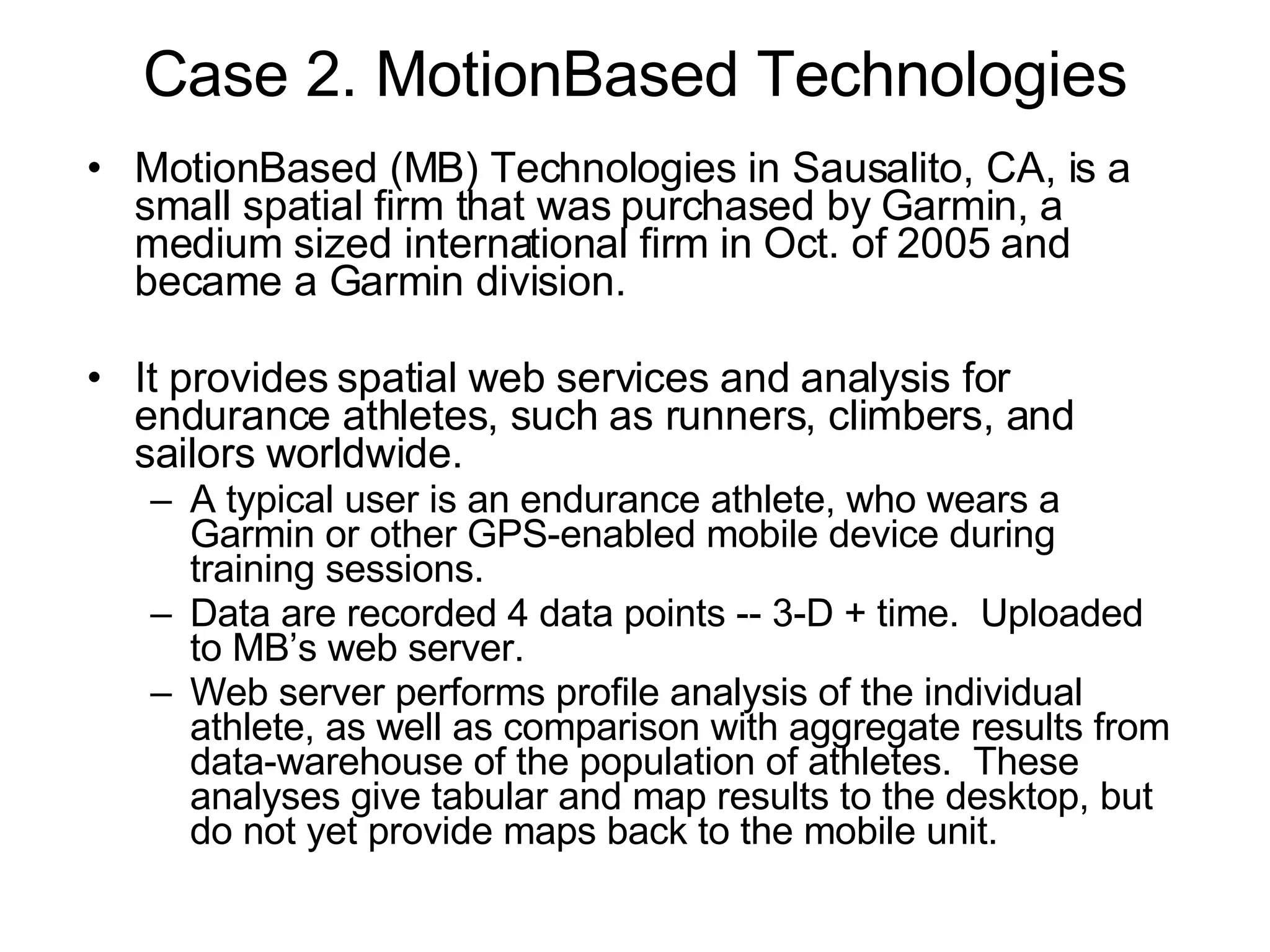 Case 2. MotionBased Technologies

• MotionBased (MB) Technologies in Sausalito, CA, is a small spatial firm that was purchased by Garmin, a medium sized international firm in Oct. of 2005 and became a Garmin division.

• It provides spatial web services and analysis for endurance athletes, such as runners, climbers, and sailors worldwide.
– A typical user is an endurance athlete, who wears a Garmin or other GPS-enabled mobile device during training sessions.
– Data are recorded 4 data points -- 3-D + time. Uploaded to MB's web server.
– Web server performs profile analysis of the individual athlete, as well as comparison with aggregate results from data-warehouse of the population of athletes. These analyses give tabular and map results to the desktop, but do not yet provide maps back to the mobile unit.